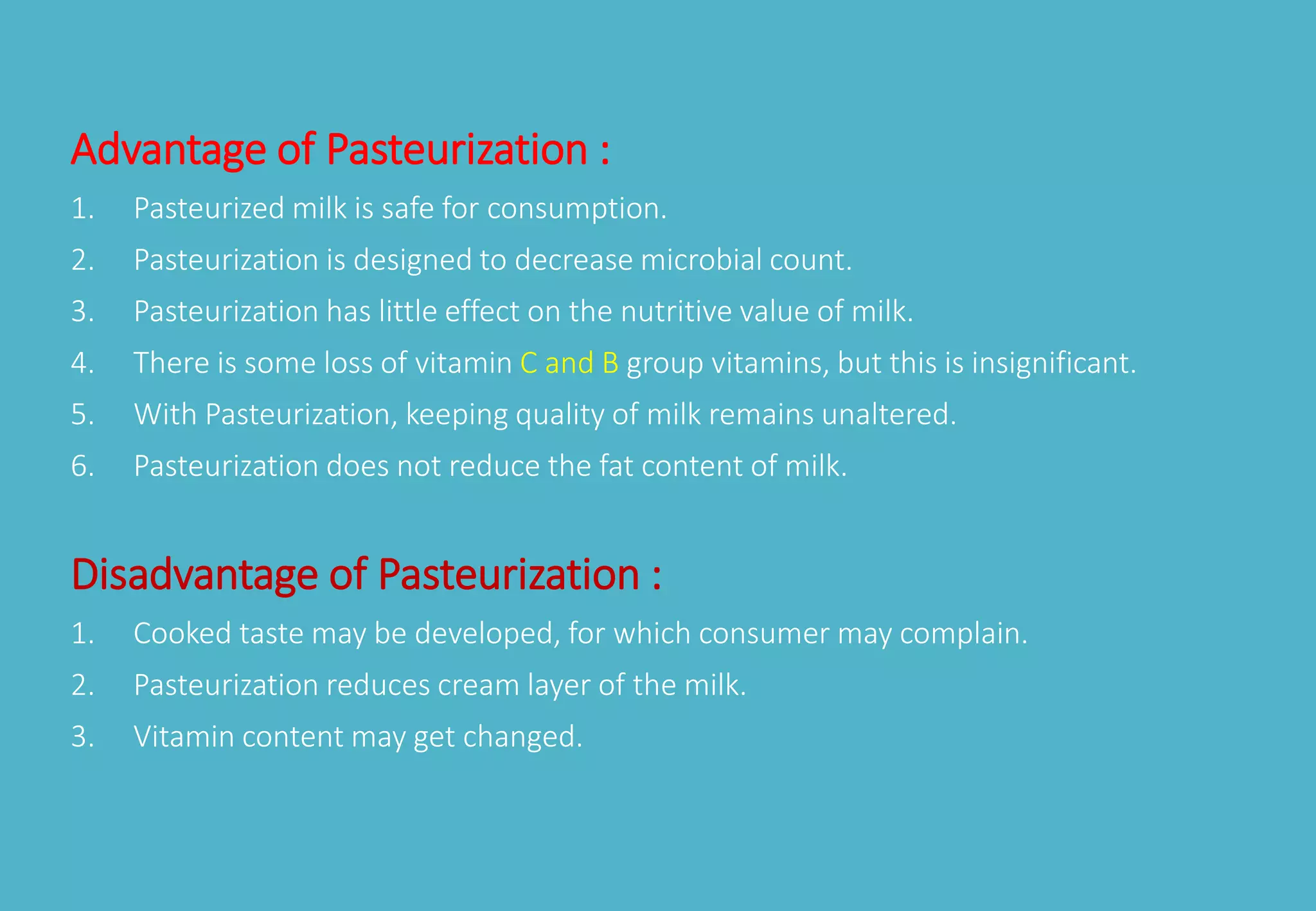 Advantage of Pasteurization :

1. Pasteurized milk is safe for consumption.
2. Pasteurization is designed to decrease microbial count.
3. Pasteurization has little effect on the nutritive value of milk.
4. There is some loss of vitamin C and B group vitamins, but this is insignificant.
5. With Pasteurization, keeping quality of milk remains unaltered.
6. Pasteurization does not reduce the fat content of milk.

Disadvantage of Pasteurization :

1. Cooked taste may be developed, for which consumer may complain.
2. Pasteurization reduces cream layer of the milk.
3. Vitamin content may get changed.